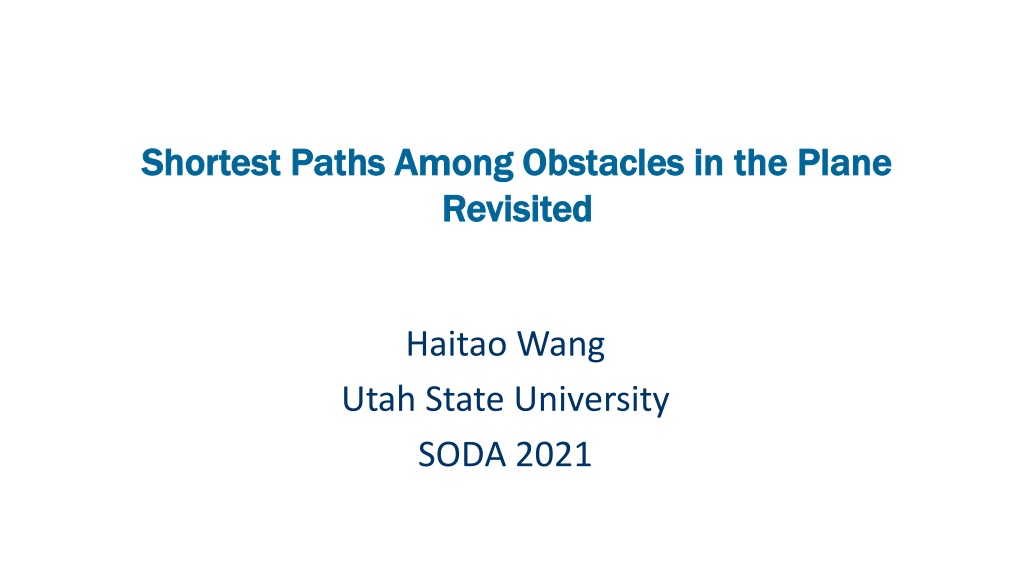 Shortest Paths Among Obstacles in the Plane Revisited

Haitao Wang
Utah State University
SODA 2021